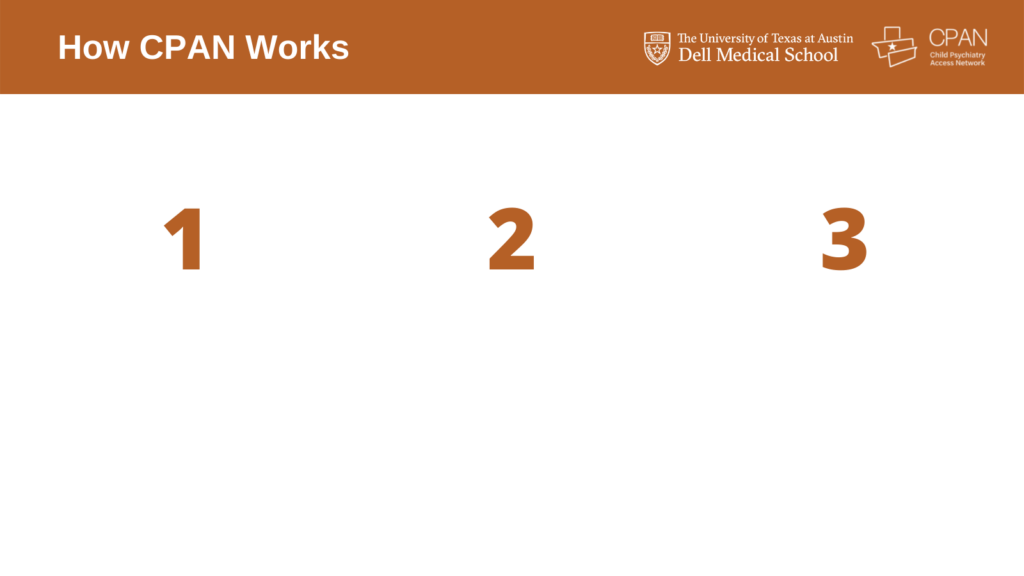 How CPAN Works

The University of Texas at Austin
Dell Medical School

CPAN
Child Psychiatry Access Network

1

2

3